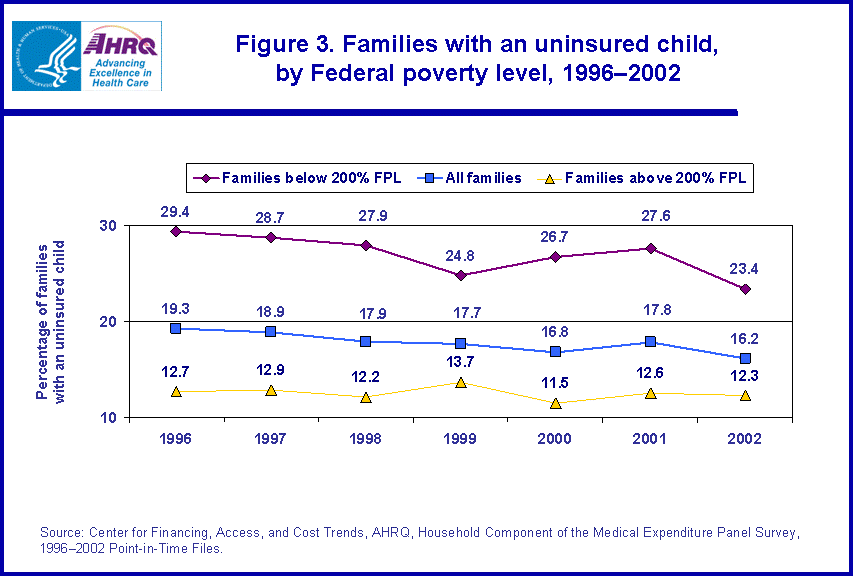 AHRQ
Advancing Excellence in Health Care

Figure 3. Families with an uninsured child, by Federal poverty level, 1996–2002

Families below 200% FPL
All families
Families above 200% FPL

Percentage of families with an uninsured child

30
20
10

29.4
28.7
27.9
24.8
26.7
27.6
23.4

19.3
18.9
17.9
17.7
16.8
17.8
16.2

12.7
12.9
12.2
13.7
11.5
12.6
12.3

1996
1997
1998
1999
2000
2001
2002

Source: Center for Financing, Access, and Cost Trends, AHRQ, Household Component of the Medical Expenditure Panel Survey, 1996–2002 Point-in-Time Files.